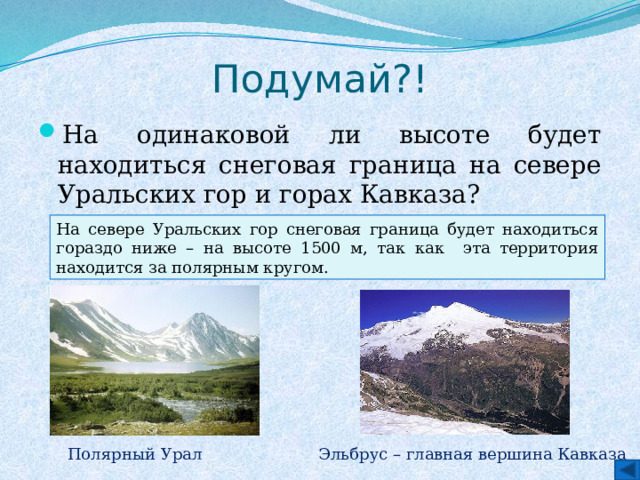 Подумай?!

На одинаковой ли высоте будет находиться снеговая граница на севере Уральских гор и горах Кавказа?

На севере Уральских гор снеговая граница будет находиться гораздо ниже – на высоте 1500 м, так как эта территория находится за полярным кругом.

Полярный Урал

Эльбрус – главная вершина Кавказа